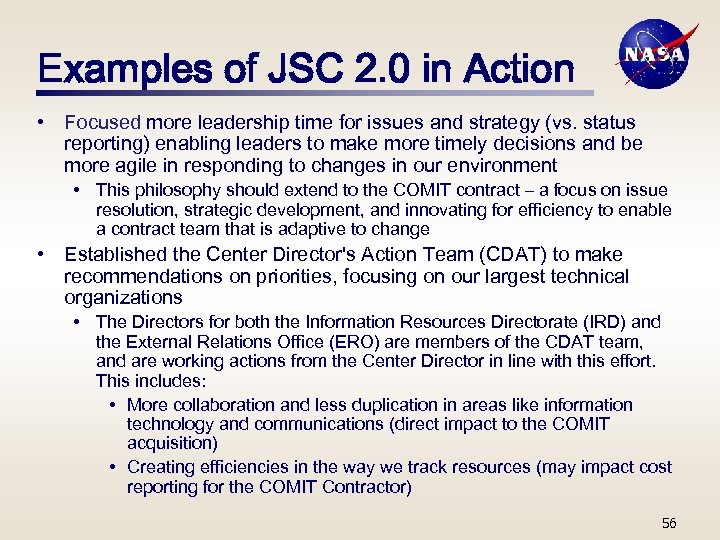 Examples of JSC 2.0 in Action

NASA

• Focused more leadership time for issues and strategy (vs. status reporting) enabling leaders to make more timely decisions and be more agile in responding to changes in our environment

• This philosophy should extend to the COMIT contract – a focus on issue resolution, strategic development, and innovating for efficiency to enable a contract team that is adaptive to change

• Established the Center Director's Action Team (CDAT) to make recommendations on priorities, focusing on our largest technical organizations

• The Directors for both the Information Resources Directorate (IRD) and the External Relations Office (ERO) are members of the CDAT team, and are working actions from the Center Director in line with this effort. This includes:

• More collaboration and less duplication in areas like information technology and communications (direct impact to the COMIT acquisition)

• Creating efficiencies in the way we track resources (may impact cost reporting for the COMIT Contractor)

56